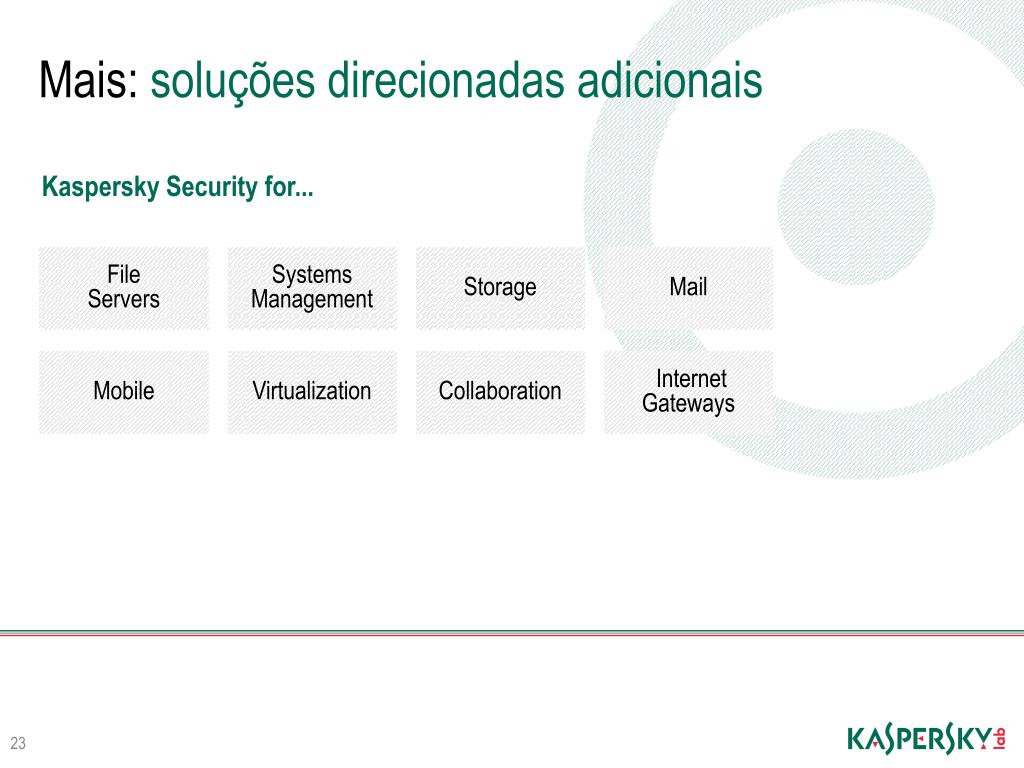 Mais: soluções direcionadas adicionais

Kaspersky Security for...

File Servers

Systems Management

Storage

Mail

Mobile

Virtualization

Collaboration

Internet Gateways

23

KASPERSKY lab